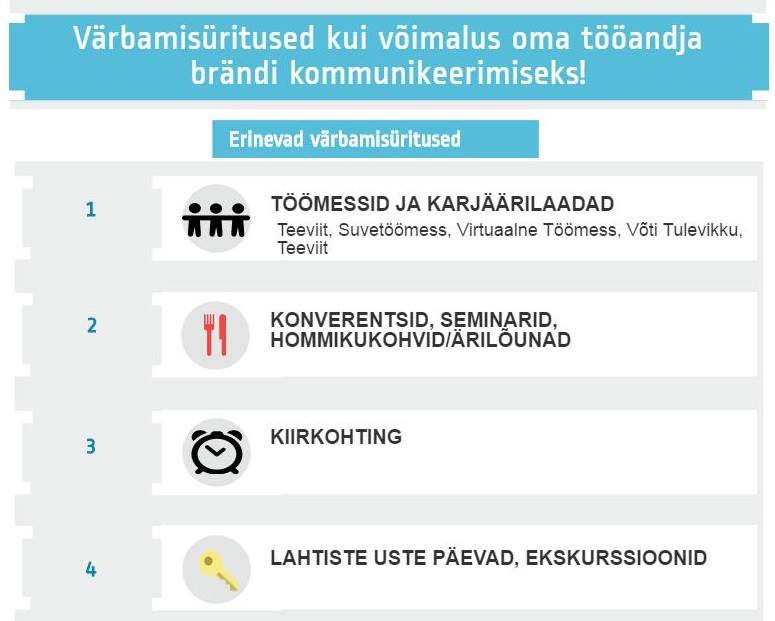 Värbamisüritused kui võimalus oma tööandja brändi kommunikeerimiseks!

Erinevad värbamisüritused

1

TÖÖMESSID JA KARJÄÄRILAADAD

Teeviit, Suvetöömess, Virtuaalne Töömess, Võti Tulevikku, Teeviit

2

KONVERENTSID, SEMINARID, HOMMIKUKOHVID/ÄRILÕUNAD

3

KIIRKOHTING

4

LAHTISTE USTE PÄEVAD, EKSKURSSIOONID